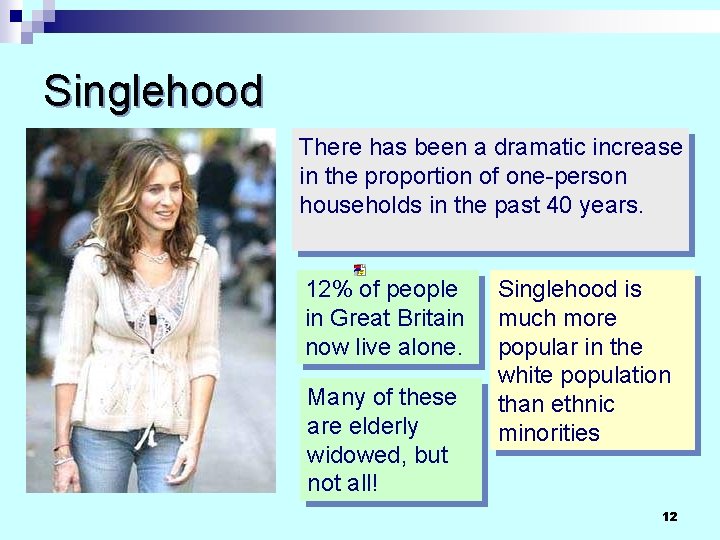 Singlehood

There has been a dramatic increase in the proportion of one-person households in the past 40 years.

12% of people in Great Britain now live alone.

Many of these are elderly widowed, but not all!

Singlehood is much more popular in the white population than ethnic minorities

12